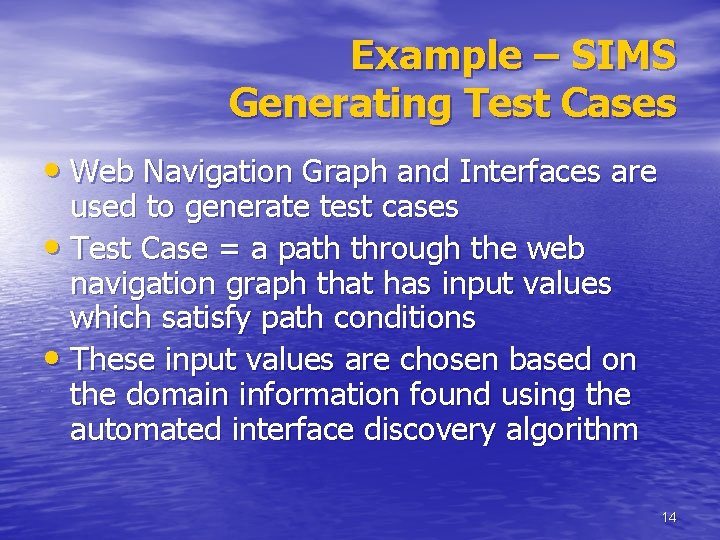 Example – SIMS
Generating Test Cases

• Web Navigation Graph and Interfaces are used to generate test cases
• Test Case = a path through the web navigation graph that has input values which satisfy path conditions
• These input values are chosen based on the domain information found using the automated interface discovery algorithm

14